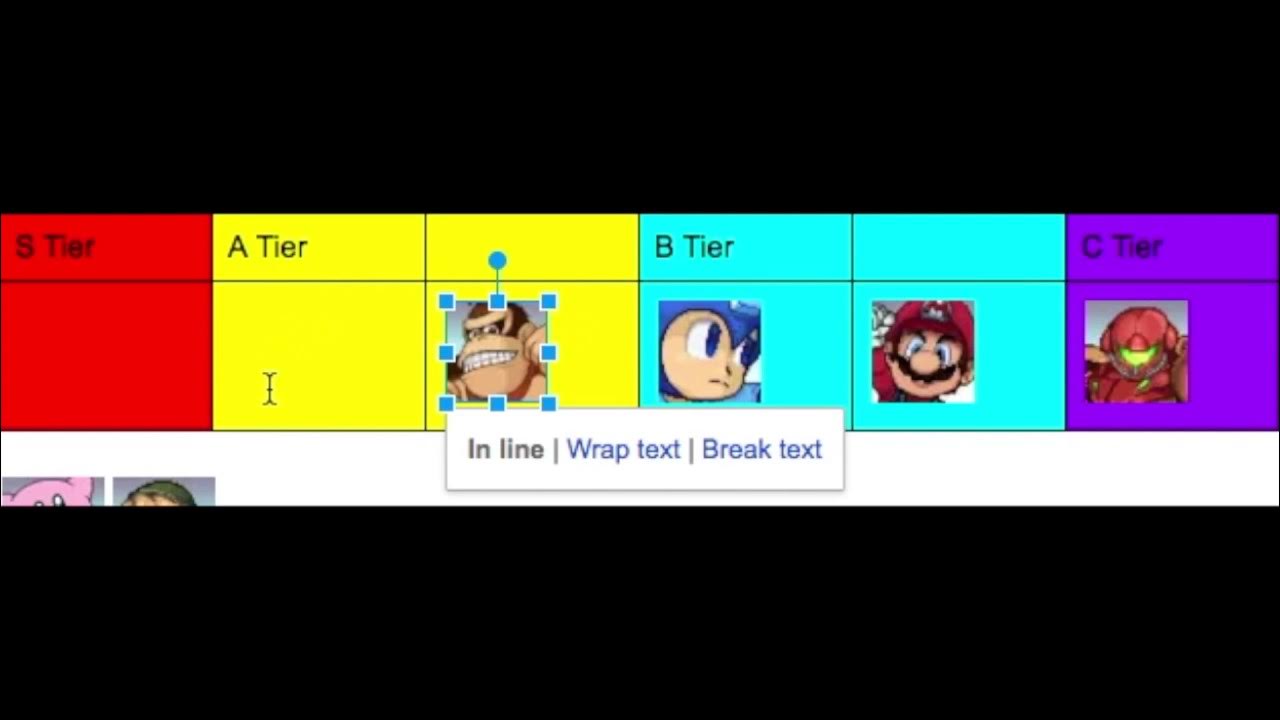 | S Tier | A Tier | | B Tier | | C Tier |
|---|---|---|---|---|---|
| | | | | | |

In line | Wrap text | Break text